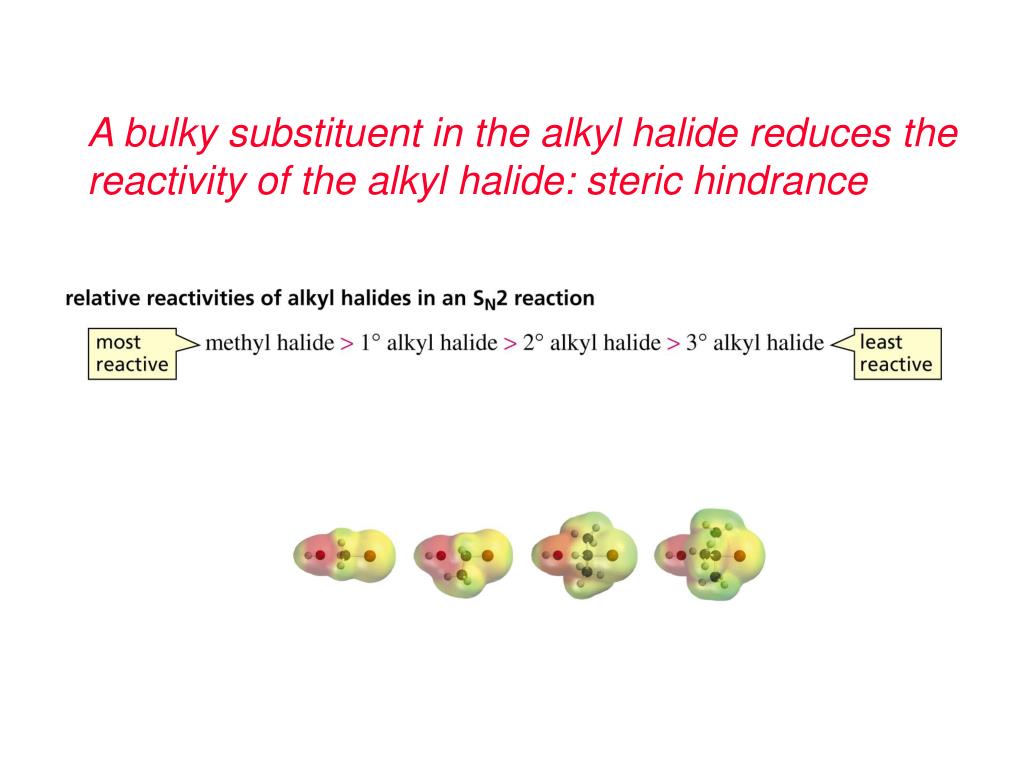 A bulky substituent in the alkyl halide reduces the reactivity of the alkyl halide: steric hindrance

relative reactivities of alkyl halides in an $S_N2$ reaction

most reactive methyl halide > 1° alkyl halide > 2° alkyl halide > 3° alkyl halide least reactive